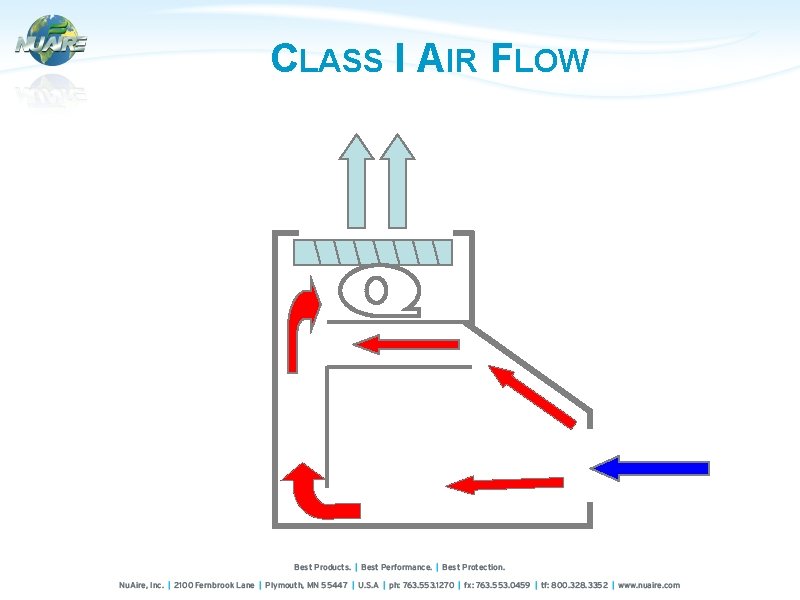 NUAIRE

CLASS I AIR FLOW

Best Products. | Best Performance. | Best Protection.

NuAire, Inc. | 2100 Fernbrook Lane | Plymouth, MN 55447 | U.S.A | ph: 763.553.1270 | fx: 763.553.0459 | tf: 800.328.3352 | www.nuaire.com